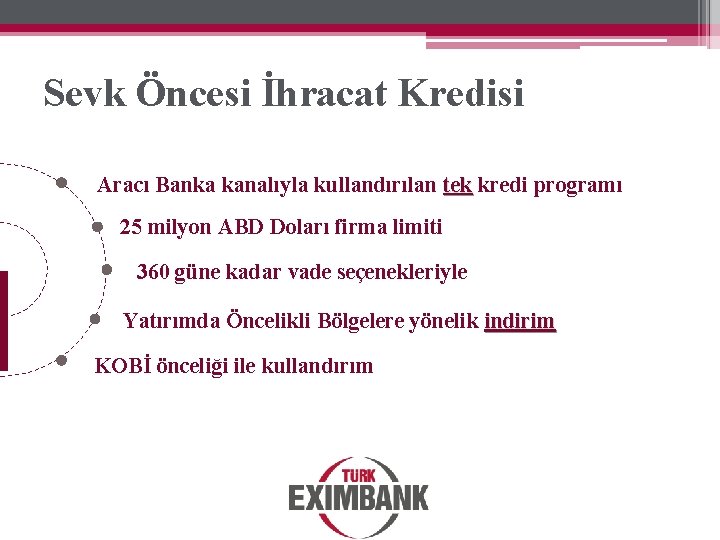 Sevk Öncesi İhracat Kredisi

• Aracı Banka kanalıyla kullandırılan tek kredi programı
• 25 milyon ABD Doları firma limiti
• 360 güne kadar vade seçenekleriyle
• Yatırımda Öncelikli Bölgelere yönelik indirim
• KOBİ önceliği ile kullandırım

TURK
EXIMBANK